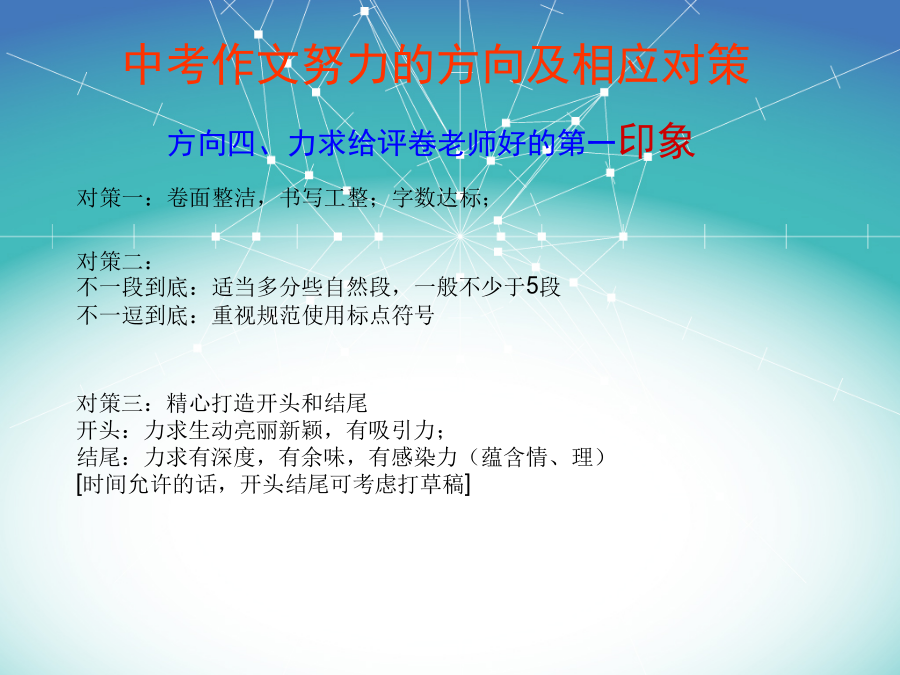 中考作文努力的方向及相应对策

方向四、力求给评卷老师好的第一印象

对策一：卷面整洁，书写工整；字数达标；

对策二：
不一段到底：适当多分些自然段，一般不少于5段
不一逗到底：重视规范使用标点符号

对策三：精心打造开头和结尾
开头：力求生动亮丽新颖，有吸引力；
结尾：力求有深度，有余味，有感染力（蕴含情、理）
[时间允许的话，开头结尾可考虑打草稿]